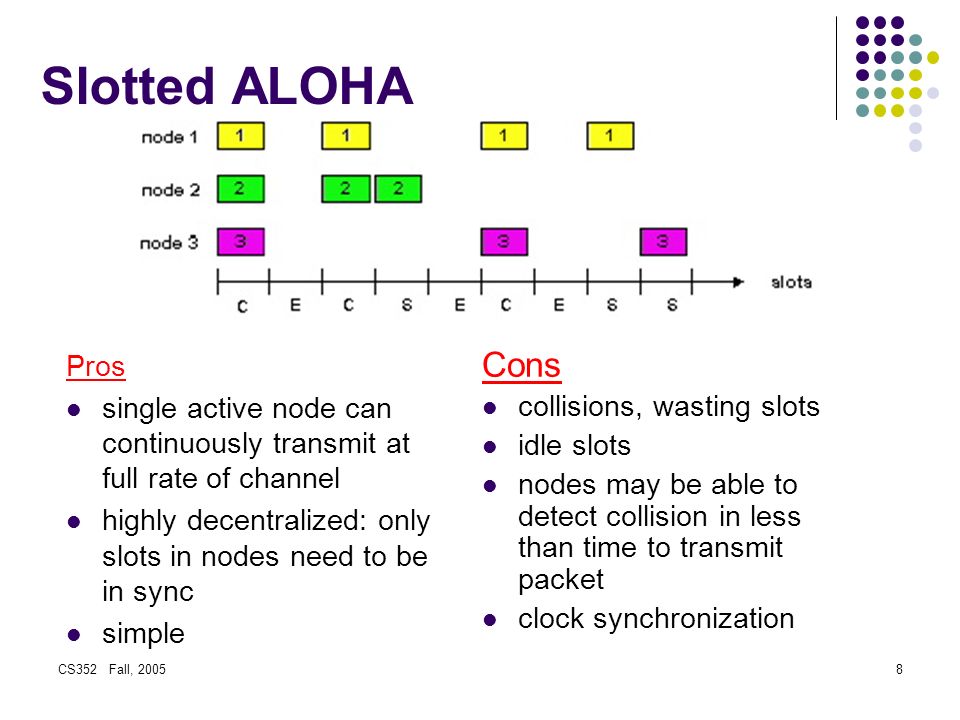 Slotted ALOHA

node 1 1 1 1 1
node 2 2 2 2
node 3 3 3 3
C E C S E C E S S
slots

Pros
- single active node can continuously transmit at full rate of channel
- highly decentralized: only slots in nodes need to be in sync
- simple

Cons
- collisions, wasting slots
- idle slots
- nodes may be able to detect collision in less than time to transmit packet
- clock synchronization

CS352 Fall, 2005

8